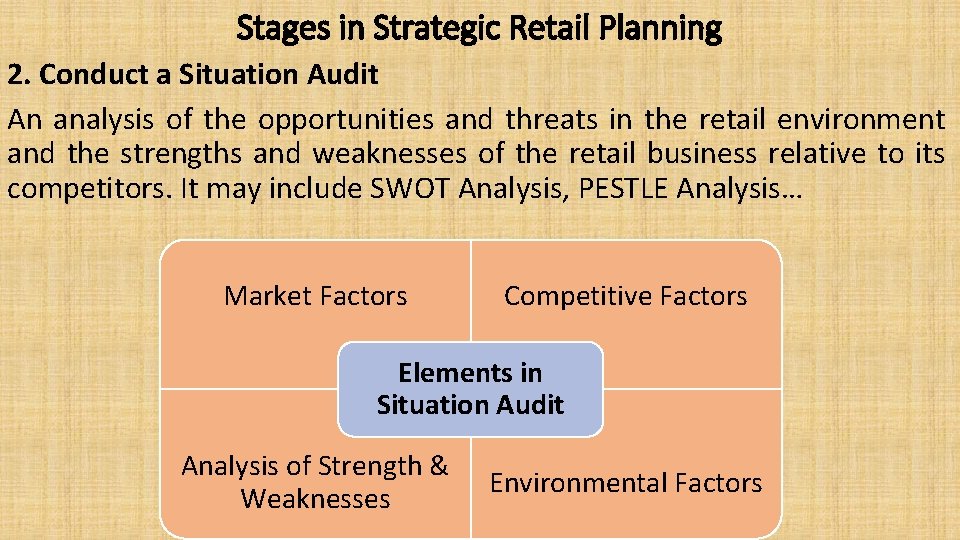 Stages in Strategic Retail Planning

2. Conduct a Situation Audit

An analysis of the opportunities and threats in the retail environment and the strengths and weaknesses of the retail business relative to its competitors. It may include SWOT Analysis, PESTLE Analysis…

Market Factors

Competitive Factors

Elements in Situation Audit

Analysis of Strength & Weaknesses

Environmental Factors